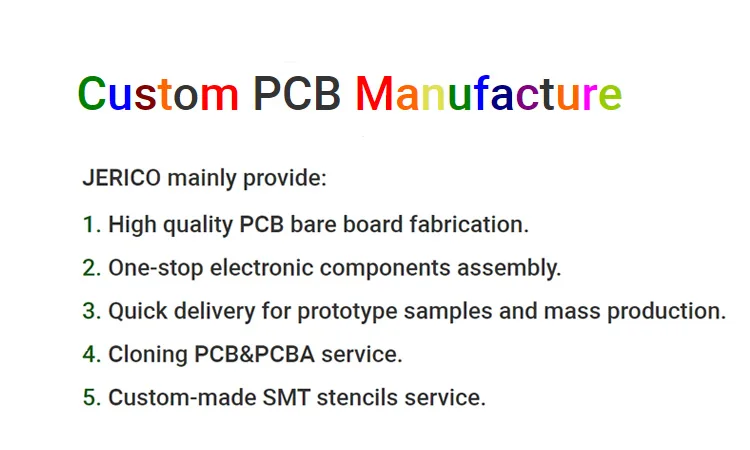 Custom PCB Manufacture

JERICO mainly provide:

1. High quality PCB bare board fabrication.

2. One-stop electronic components assembly.

3. Quick delivery for prototype samples and mass production.

4. Cloning PCB&PCBA service.

5. Custom-made SMT stencils service.